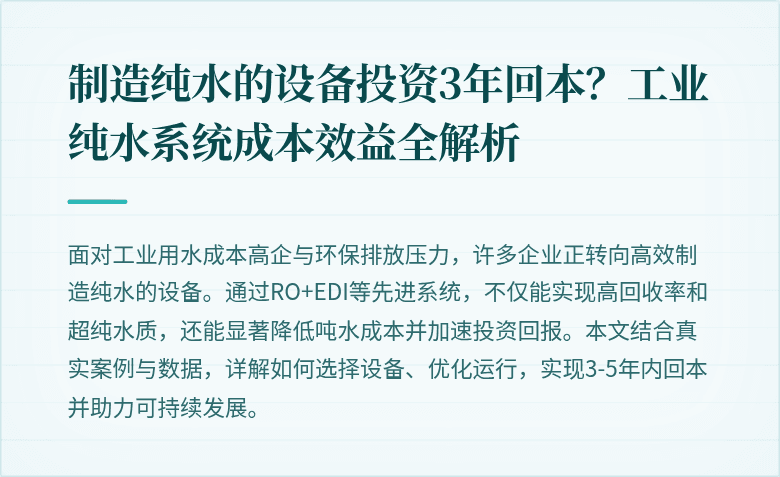 制造纯水的设备投资3年回本？工业纯水系统成本效益全解析

面对工业用水成本高企与环保排放压力，许多企业正转向高效制造纯水的设备。通过RO+EDI等先进系统，不仅能实现高回收率和超纯水质，还能显著降低吨水成本并加速投资回报。本文结合真实案例与数据，详解如何选择设备、优化运行，实现3-5年内回本并助力可持续发展。